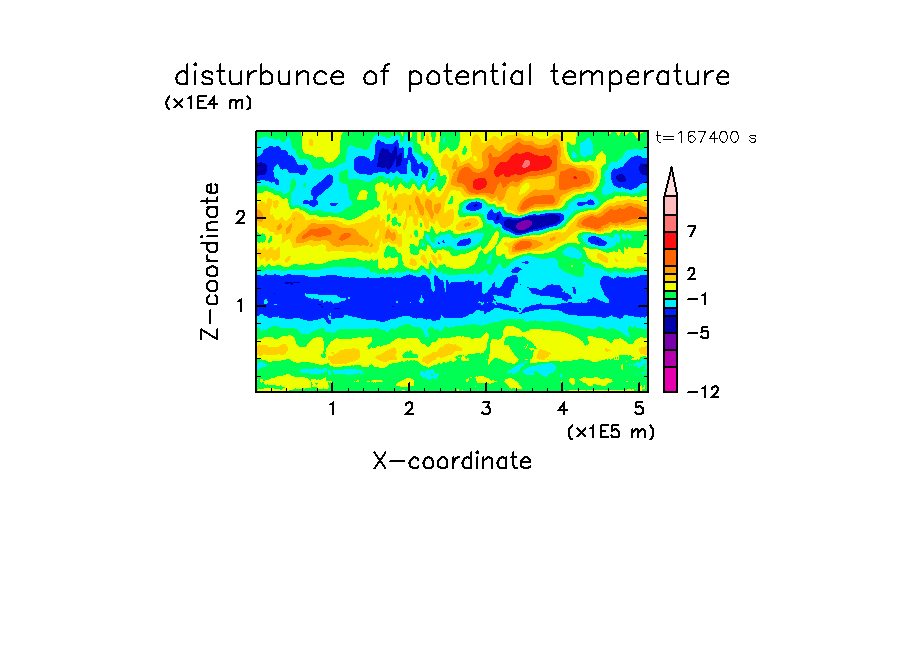 disturbunce of potential temperature
(x1E4 m)
t=167400 s
Z-coordinate
2
1
7
2
−1
−5
−12
1
2
3
4
5
(x1E5 m)
X-coordinate